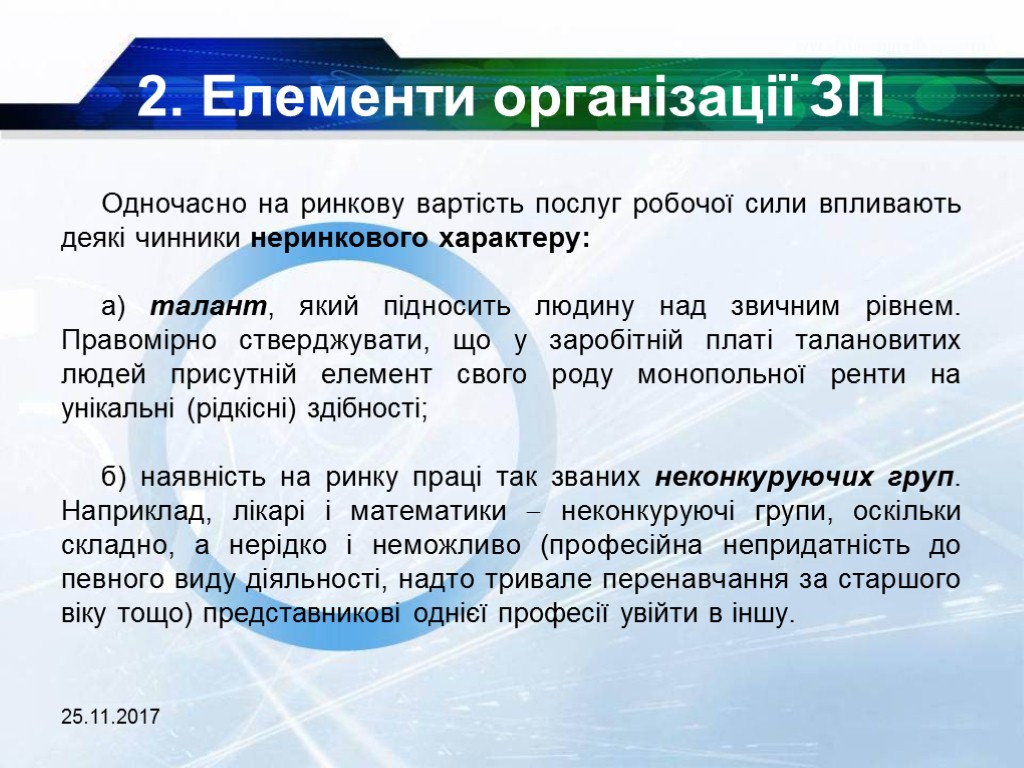 2. Елементи організації ЗП

Одночасно на ринкову вартість послуг робочої сили впливають деякі чинники неринкового характеру:

а) талант, який підносить людину над звичним рівнем. Правомірно стверджувати, що у заробітній платі талановитих людей присутній елемент свого роду монопольної ренти на унікальні (рідкісні) здібності;

б) наявність на ринку праці так званих неконкуруючих груп. Наприклад, лікарі і математики – неконкуруючі групи, оскільки складно, а нерідко і неможливо (професійна непридатність до певного виду діяльності, надто тривале перенавчання за старшого віку тощо) представникові однієї професії увійти в іншу.

25.11.2017